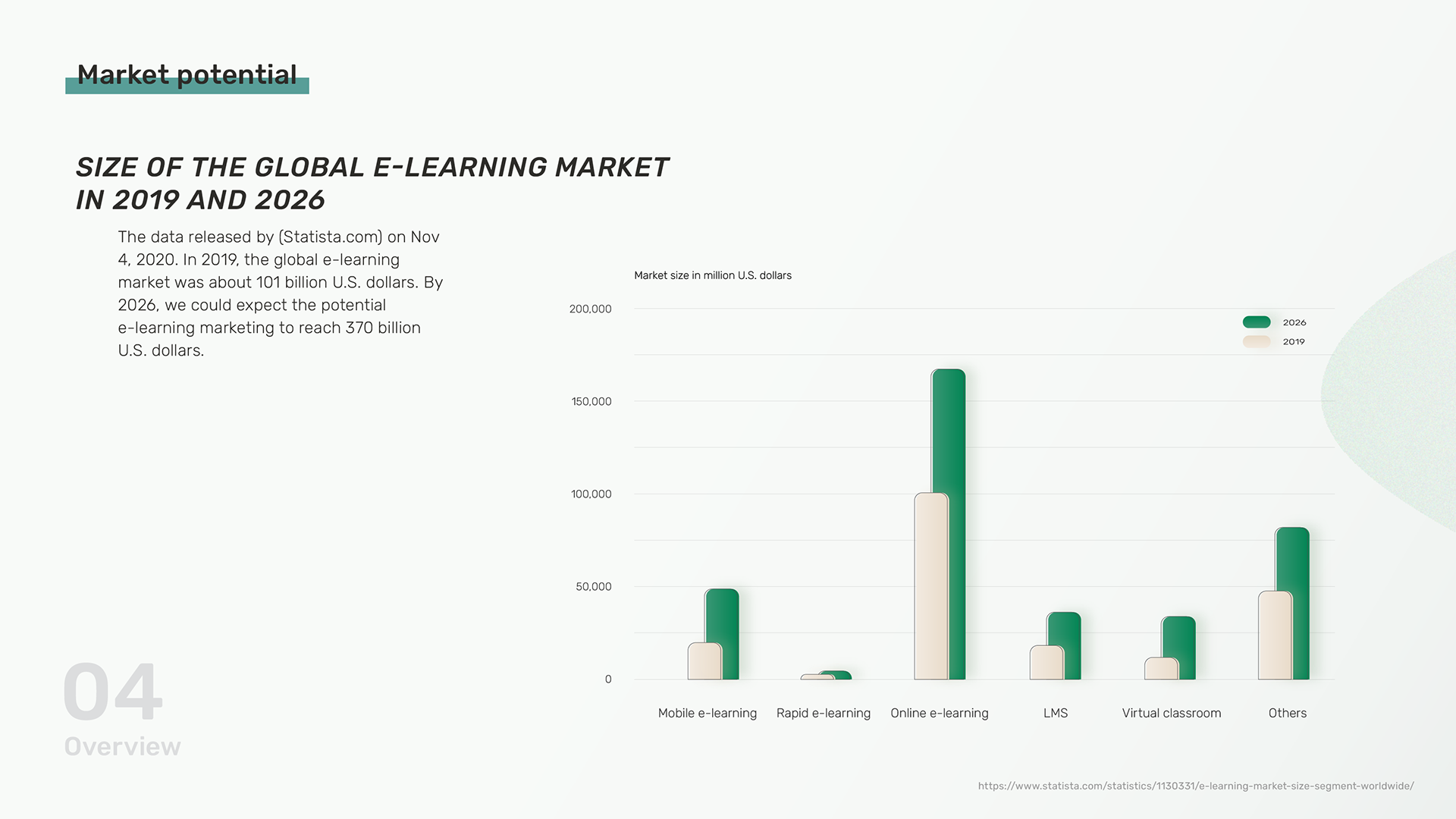 Market potential

SIZE OF THE GLOBAL E-LEARNING MARKET IN 2019 AND 2026

The data released by (Statista.com) on Nov 4, 2020. In 2019, the global e-learning market was about 101 billion U.S. dollars. By 2026, we could expect the potential e-learning marketing to reach 370 billion U.S. dollars.

Market size in million U.S. dollars

200,000
150,000
100,000
50,000
0

2026
2019

Mobile e-learning
Rapid e-learning
Online e-learning
LMS
Virtual classroom
Others

04
Overview

https://www.statista.com/statistics/1130331/e-learning-market-size-segment-worldwide/